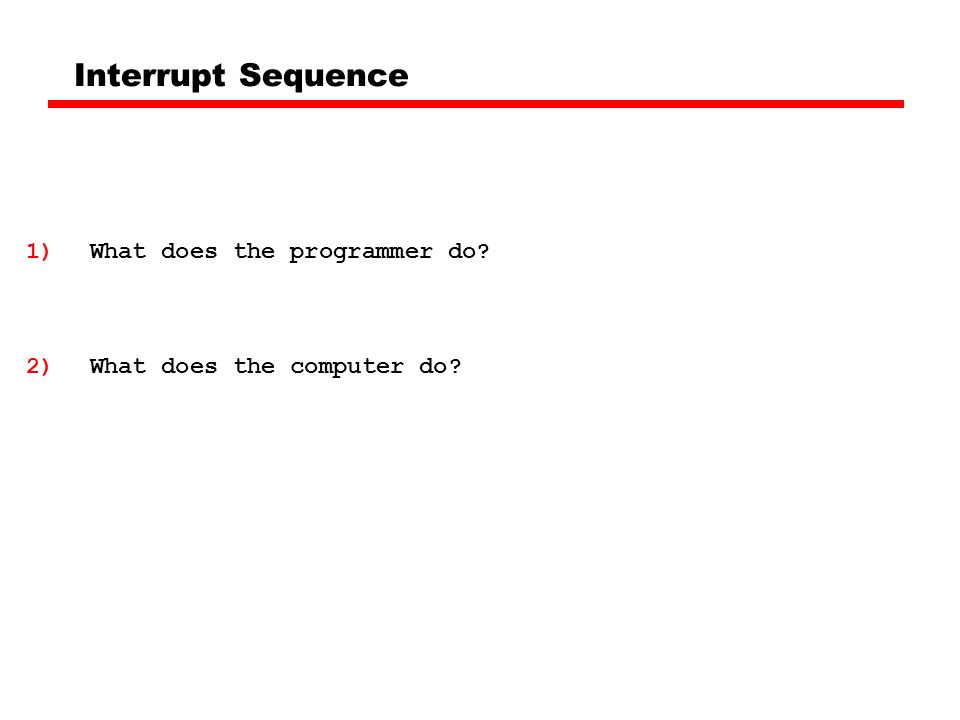 Interrupt Sequence

1) What does the programmer do?

2) What does the computer do?